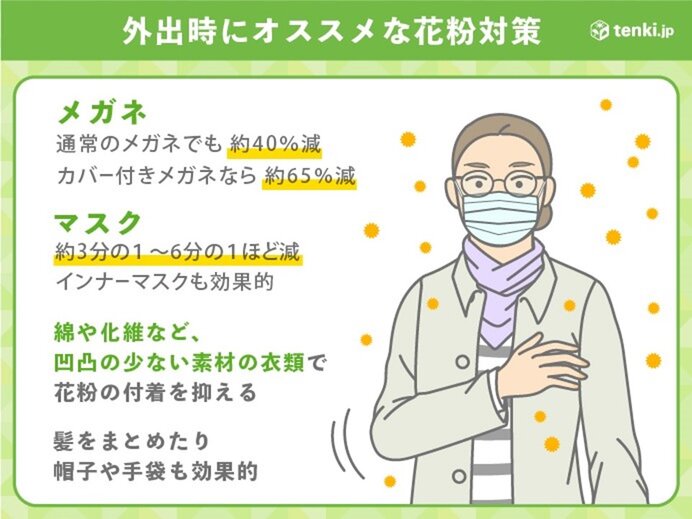 外出時にオススメな花粉対策

tenki.jp

メガネ
通常のメガネでも 約40％減
カバー付きメガネなら 約65％減

マスク
約3分の1～6分の1ほど減
インナーマスクも効果的

綿や化繊など、
凹凸の少ない素材の衣類で
花粉の付着を抑える

髪をまとめたり
帽子や手袋も効果的